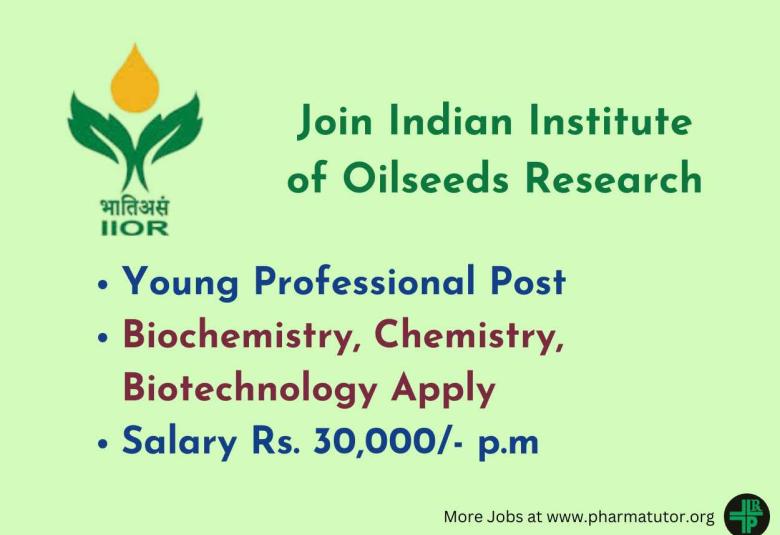 भातिअसं
IIOR

Join Indian Institute of Oilseeds Research

• Young Professional Post
• Biochemistry, Chemistry, Biotechnology Apply
• Salary Rs. 30,000/- p.m

More Jobs at www.pharmatutor.org